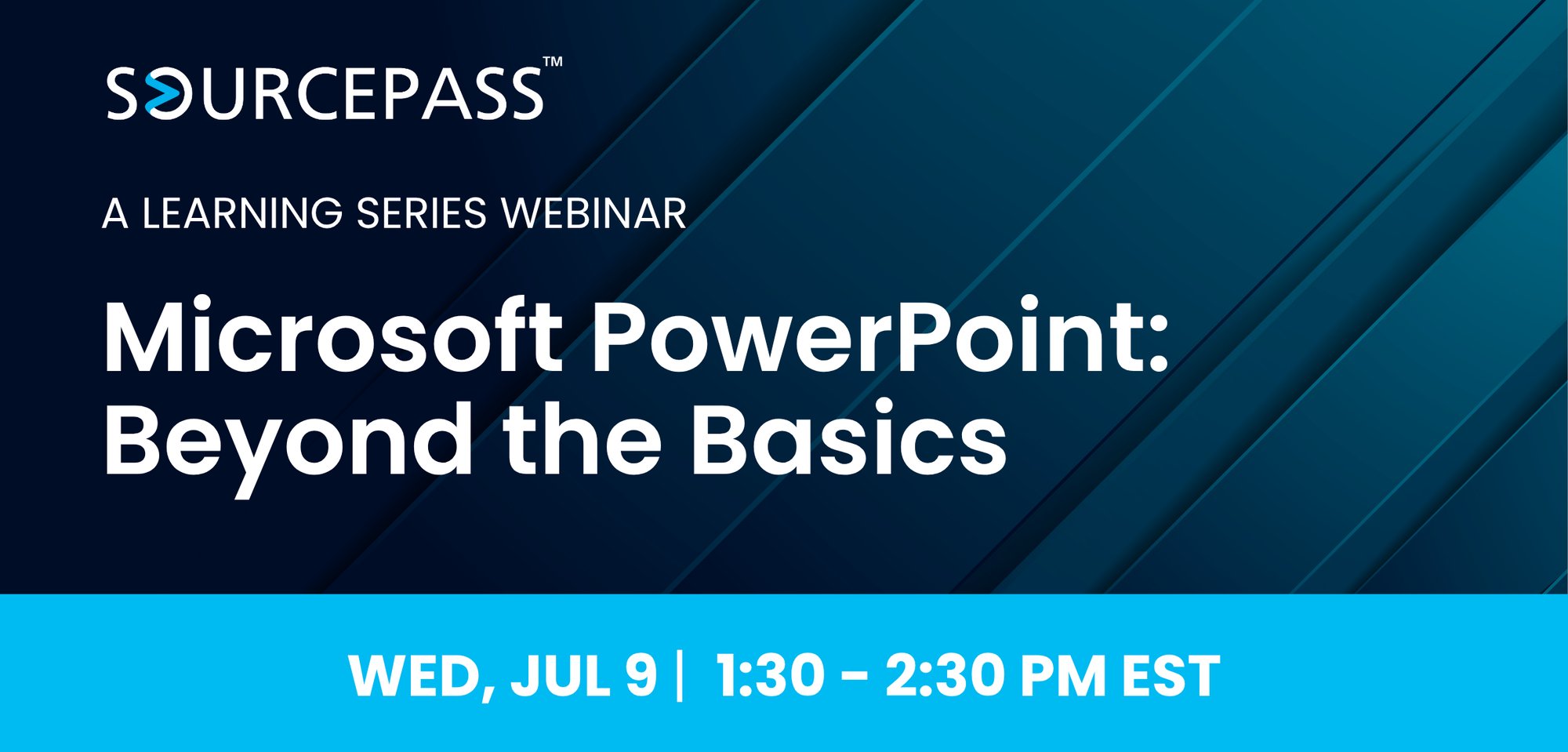 SOURCEPASS™

A LEARNING SERIES WEBINAR

Microsoft PowerPoint: Beyond the Basics

WED, JUL 9 | 1:30 - 2:30 PM EST